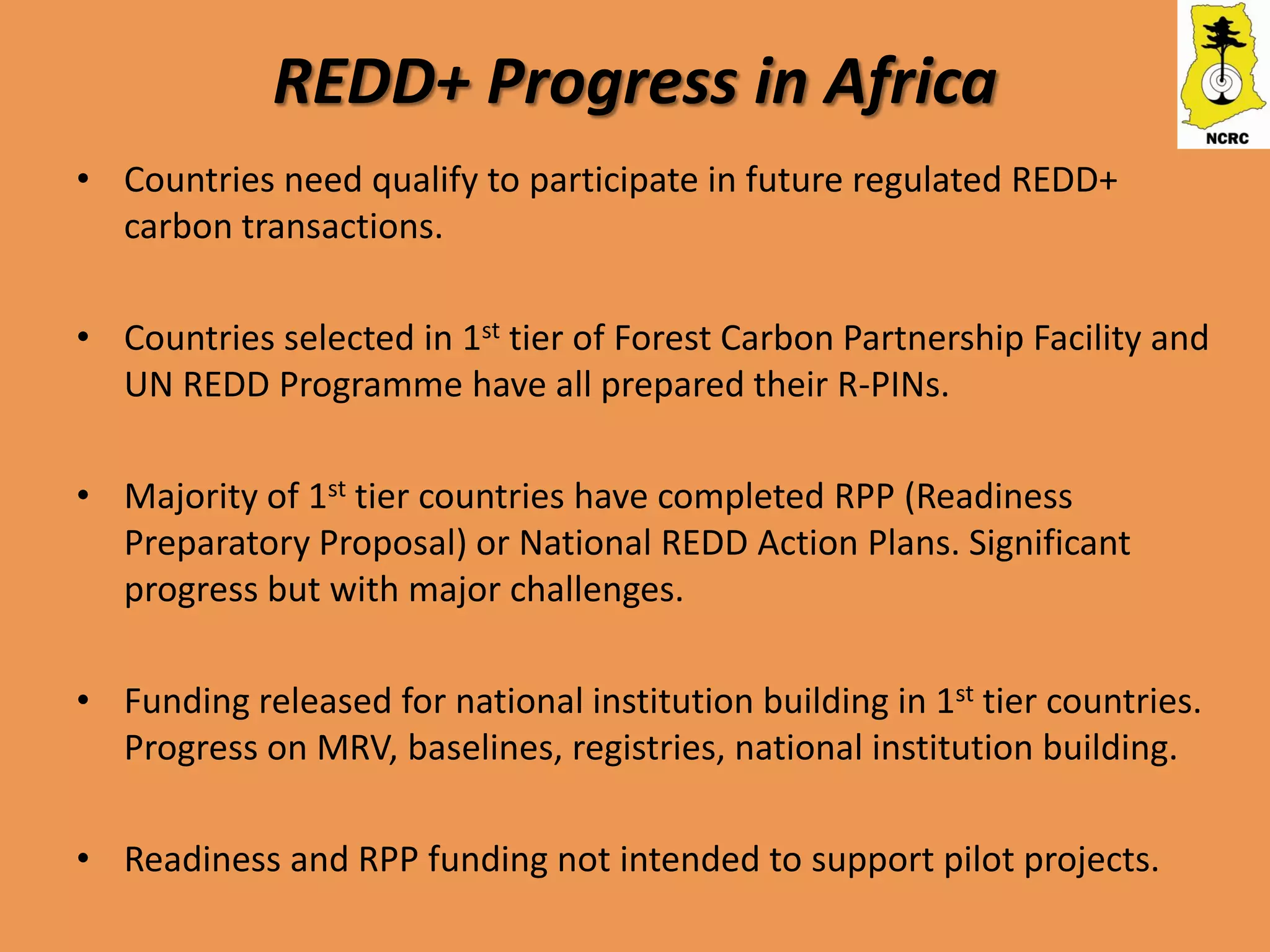 REDD+ Progress in Africa

NCRC

• Countries need qualify to participate in future regulated REDD+ carbon transactions.

• Countries selected in 1$^{st}$ tier of Forest Carbon Partnership Facility and UN REDD Programme have all prepared their R-PINs.

• Majority of 1$^{st}$ tier countries have completed RPP (Readiness Preparatory Proposal) or National REDD Action Plans. Significant progress but with major challenges.

• Funding released for national institution building in 1$^{st}$ tier countries. Progress on MRV, baselines, registries, national institution building.

• Readiness and RPP funding not intended to support pilot projects.